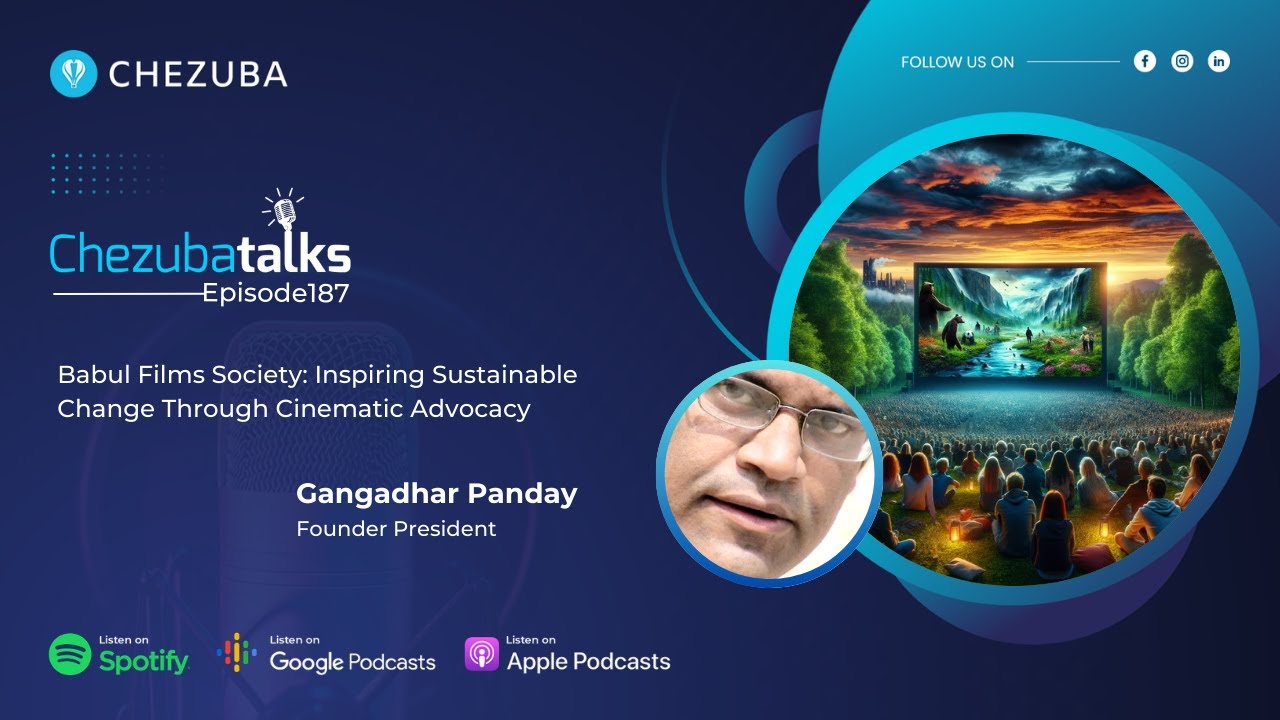 CHEZUBA

FOLLOW US ON

Chezubatalks
Episode187

Babul Films Society: Inspiring Sustainable Change Through Cinematic Advocacy

Gangadhar Panday
Founder President

Listen on
Spotify

Listen on
Google Podcasts

Listen on
Apple Podcasts